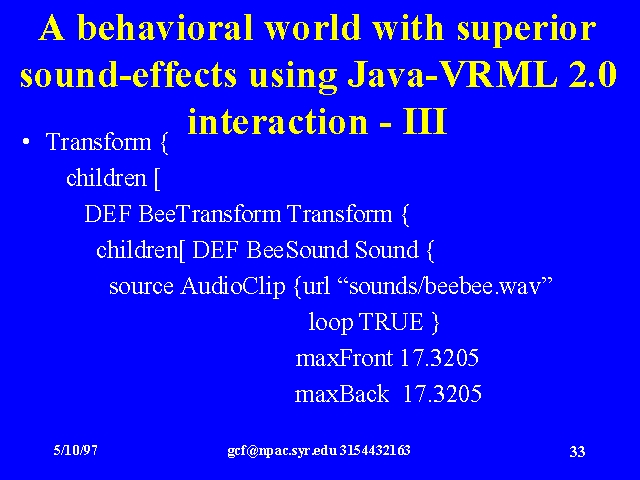 A behavioral world with superior sound-effects using Java-VRML 2.0 interaction - III

• Transform {
children [
DEF BeeTransform Transform {
children[ DEF BeeSound Sound {
source AudioClip {url “sounds/beebee.wav”
loop TRUE }
maxFront 17.3205
maxBack 17.3205

5/10/97
gcf@npac.syr.edu 3154432163
33